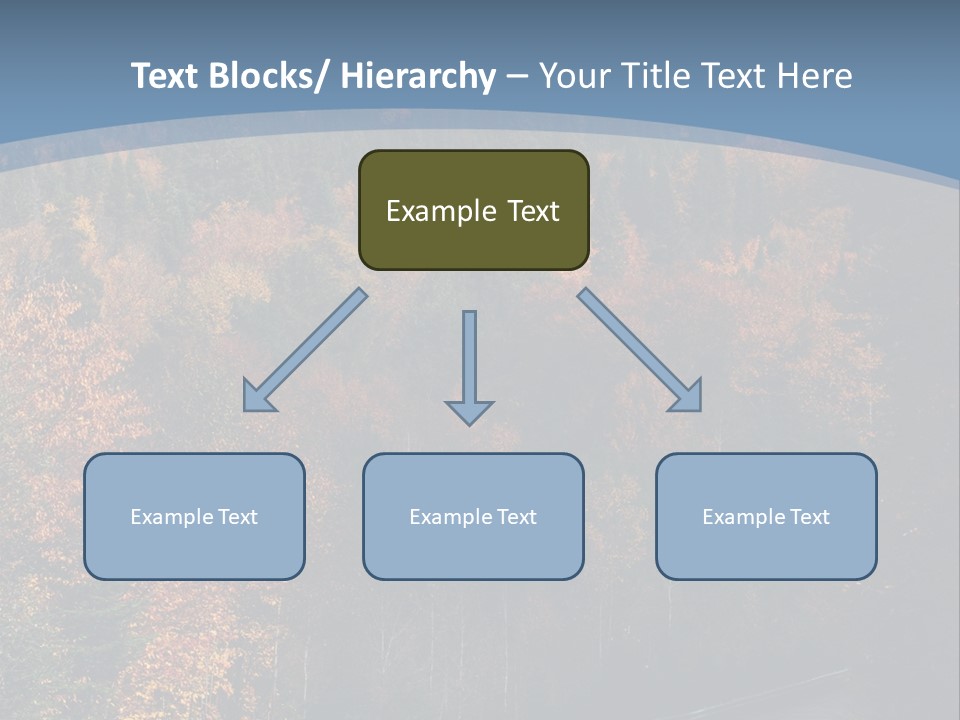 Text Blocks/ Hierarchy – Your Title Text Here

Example Text

Example Text

Example Text

Example Text